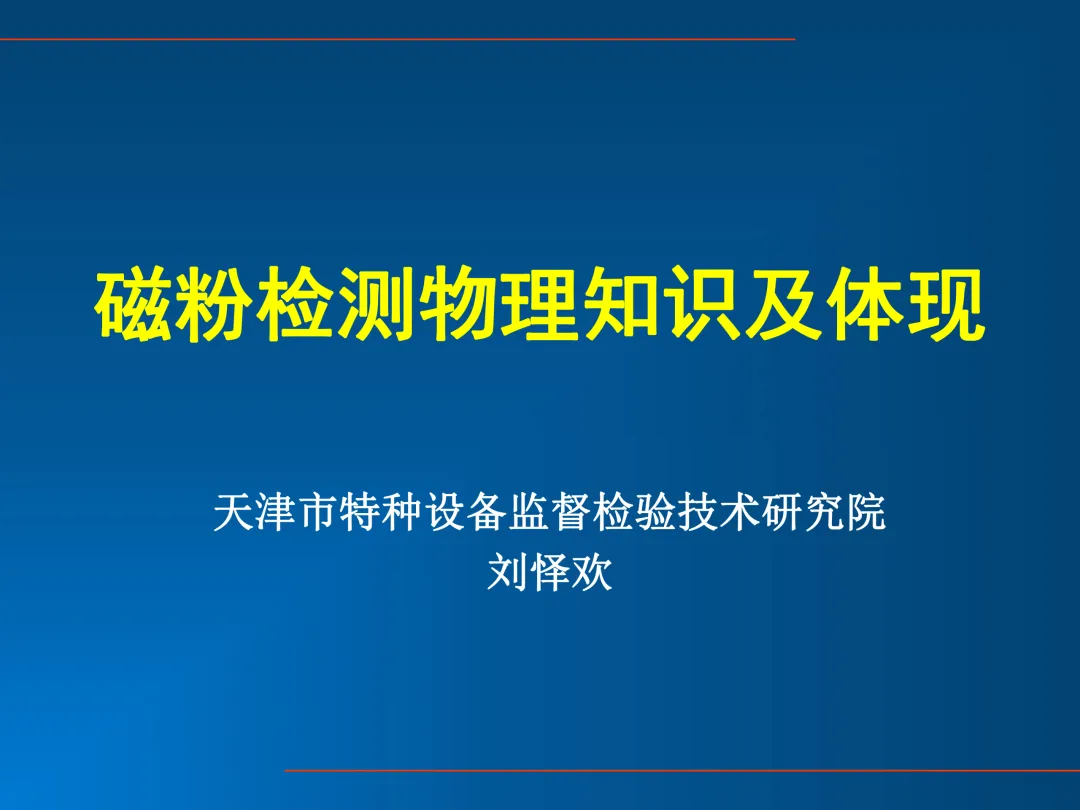 磁粉检测物理知识及体现

天津市特种设备监督检验技术研究院
刘怿欢